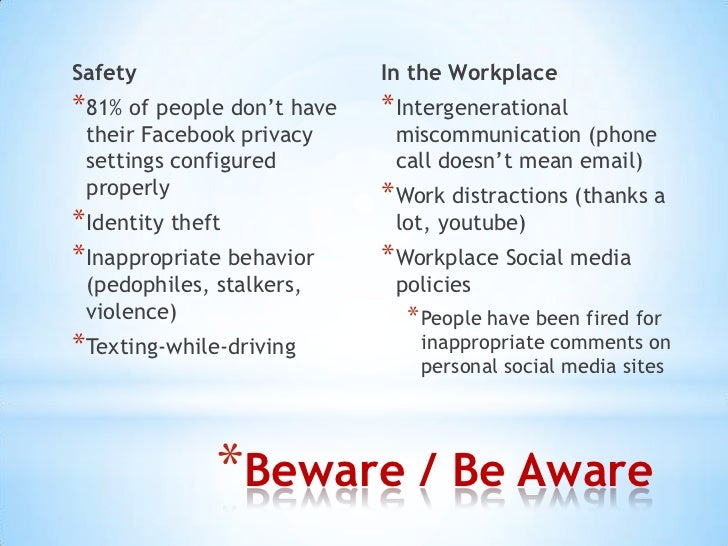 Safety

*81% of people don't have their Facebook privacy settings configured properly

*Identity theft

*Inappropriate behavior (pedophiles, stalkers, violence)

*Texting-while-driving

In the Workplace

*Intergenerational miscommunication (phone call doesn't mean email)

*Work distractions (thanks a lot, youtube)

*Workplace Social media policies

*People have been fired for inappropriate comments on personal social media sites

*Beware / Be Aware